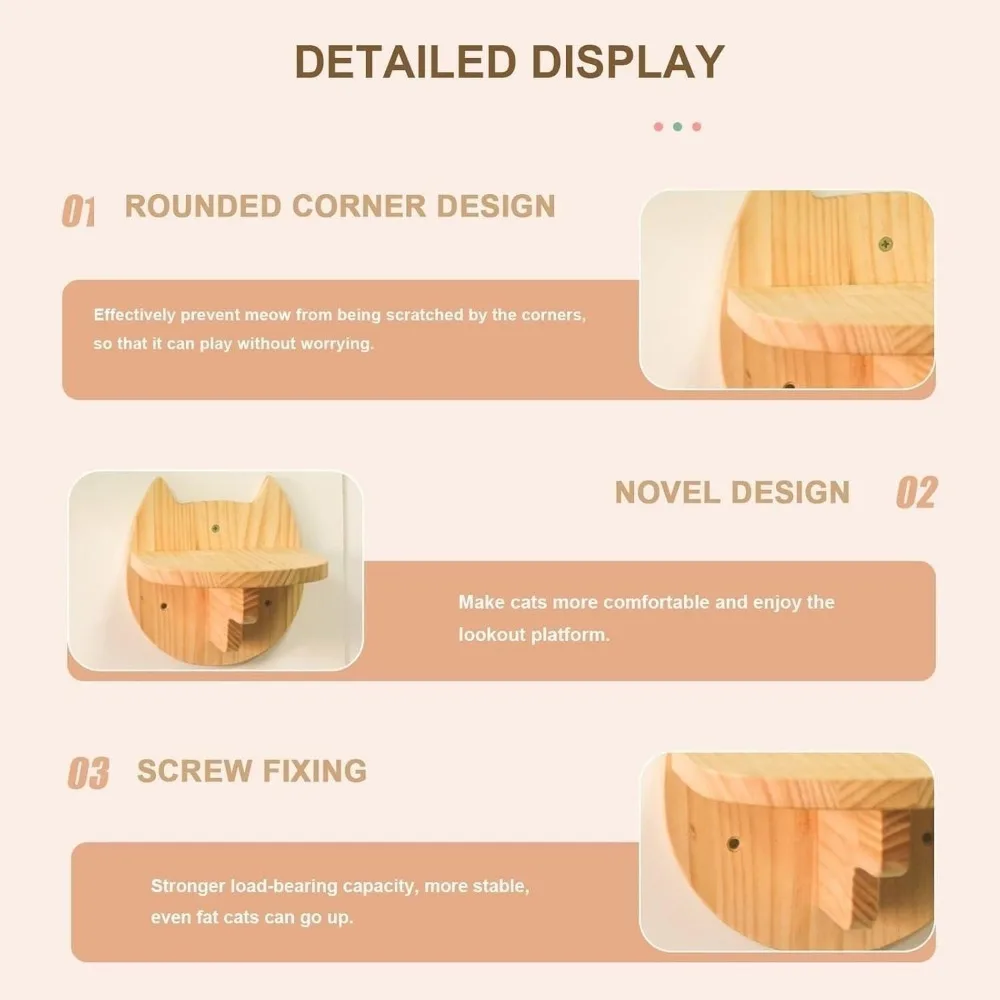 DETAILED DISPLAY

01 ROUNDED CORNER DESIGN

Effectively prevent meow from being scratched by the corners, so that it can play without worrying.

NOVEL DESIGN 02

Make cats more comfortable and enjoy the lookout platform.

03 SCREW FIXING

Stronger load-bearing capacity, more stable, even fat cats can go up.